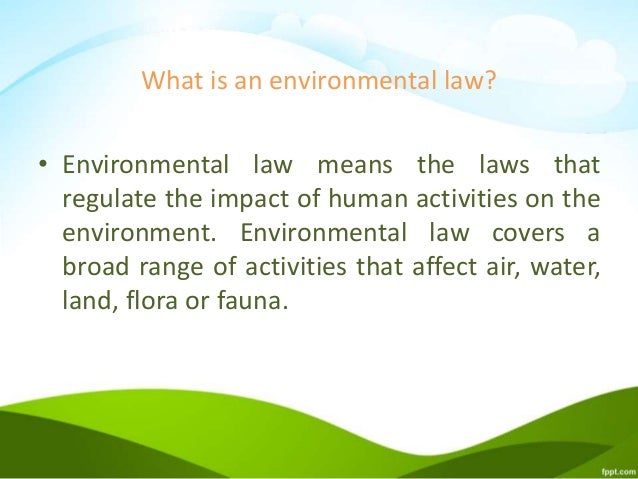 What is an environmental law?

• Environmental law means the laws that regulate the impact of human activities on the environment. Environmental law covers a broad range of activities that affect air, water, land, flora or fauna.

fppt.com